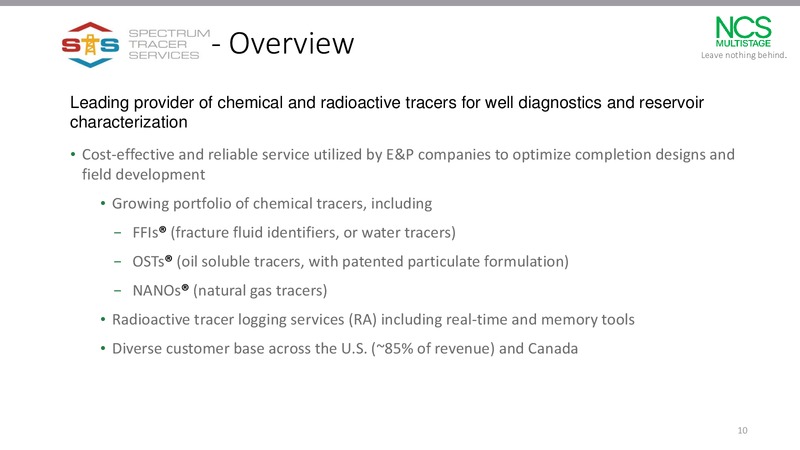 STS SPECTRUM TRACER SERVICES - Overview

NCS MULTISTAGE
Leave nothing behind.

Leading provider of chemical and radioactive tracers for well diagnostics and reservoir characterization

• Cost-effective and reliable service utilized by E&P companies to optimize completion designs and field development

• Growing portfolio of chemical tracers, including

– FFIs® (fracture fluid identifiers, or water tracers)

– OSTs® (oil soluble tracers, with patented particulate formulation)

– NANOs® (natural gas tracers)

• Radioactive tracer logging services (RA) including real-time and memory tools

• Diverse customer base across the U.S. (~85% of revenue) and Canada

10